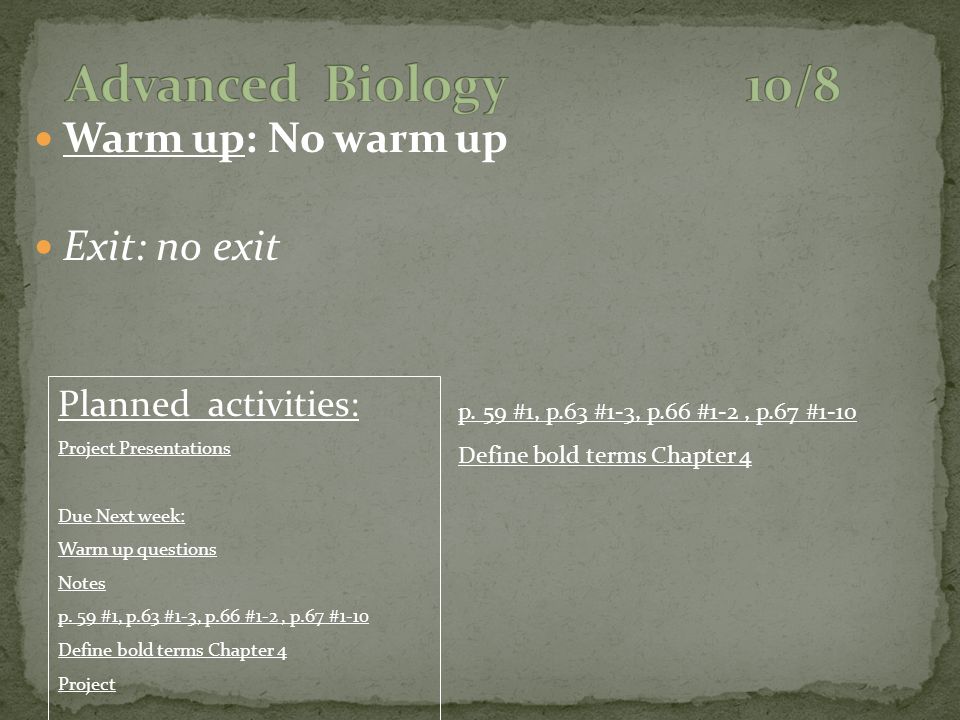 Advanced Biology 10/8

Warm up: No warm up

Exit: no exit

Planned activities:

Project Presentations

Due Next week:

Warm up questions

Notes

p. 59 #1, p.63 #1-3, p.66 #1-2 , p.67 #1-10

Define bold terms Chapter 4

Project

p. 59 #1, p.63 #1-3, p.66 #1-2 , p.67 #1-10

Define bold terms Chapter 4